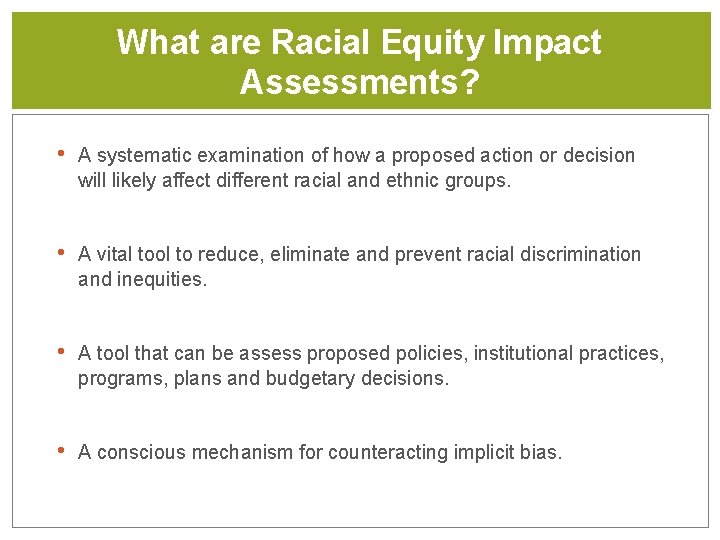 What are Racial Equity Impact Assessments?

• A systematic examination of how a proposed action or decision will likely affect different racial and ethnic groups.

• A vital tool to reduce, eliminate and prevent racial discrimination and inequities.

• A tool that can be assess proposed policies, institutional practices, programs, plans and budgetary decisions.

• A conscious mechanism for counteracting implicit bias.